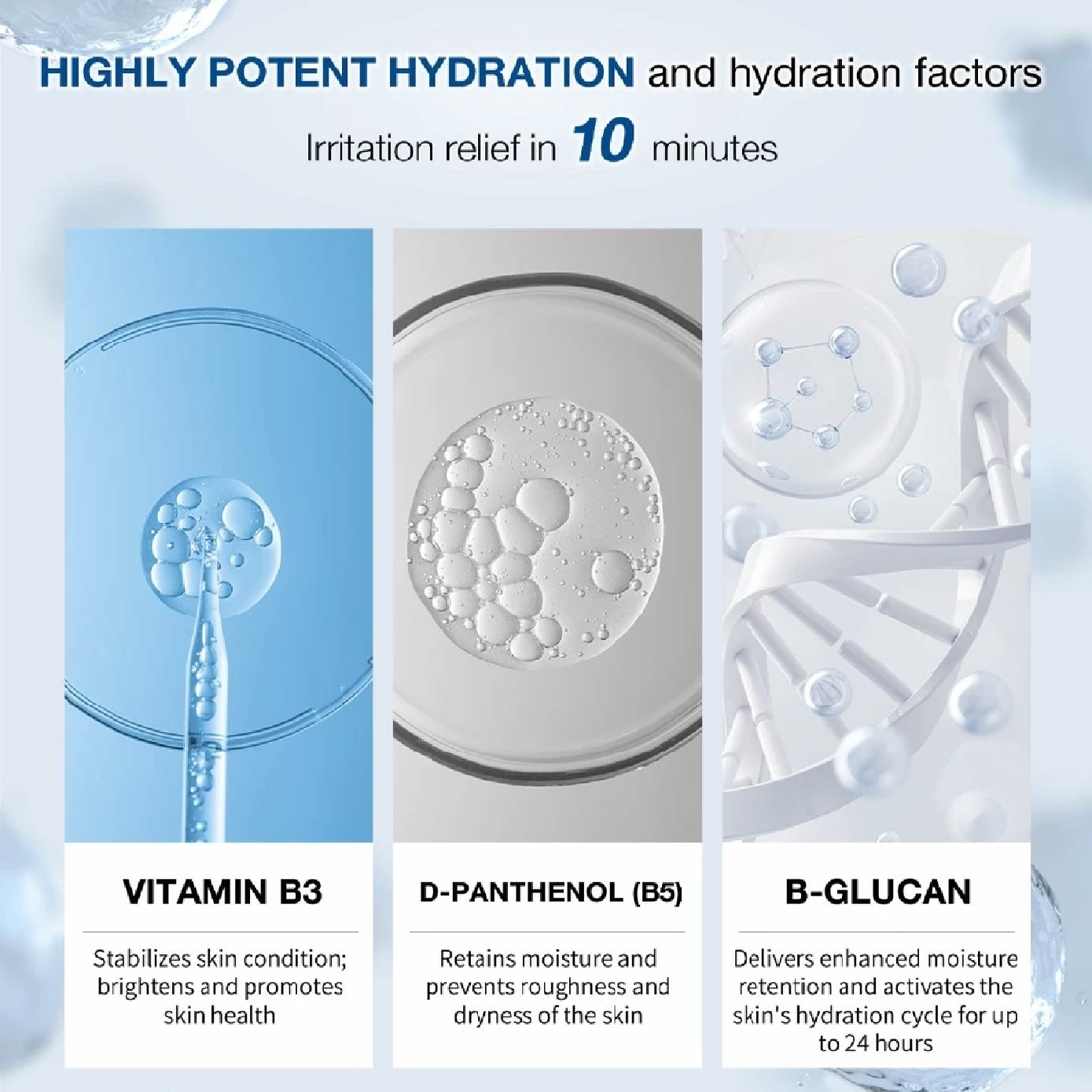 HIGHLY POTENT HYDRATION and hydration factors

Irritation relief in 10 minutes

VITAMIN B3

Stabilizes skin condition; brightens and promotes skin health

D-PANTHENOL (B5)

Retains moisture and prevents roughness and dryness of the skin

B-GLUCAN

Delivers enhanced moisture retention and activates the skin's hydration cycle for up to 24 hours